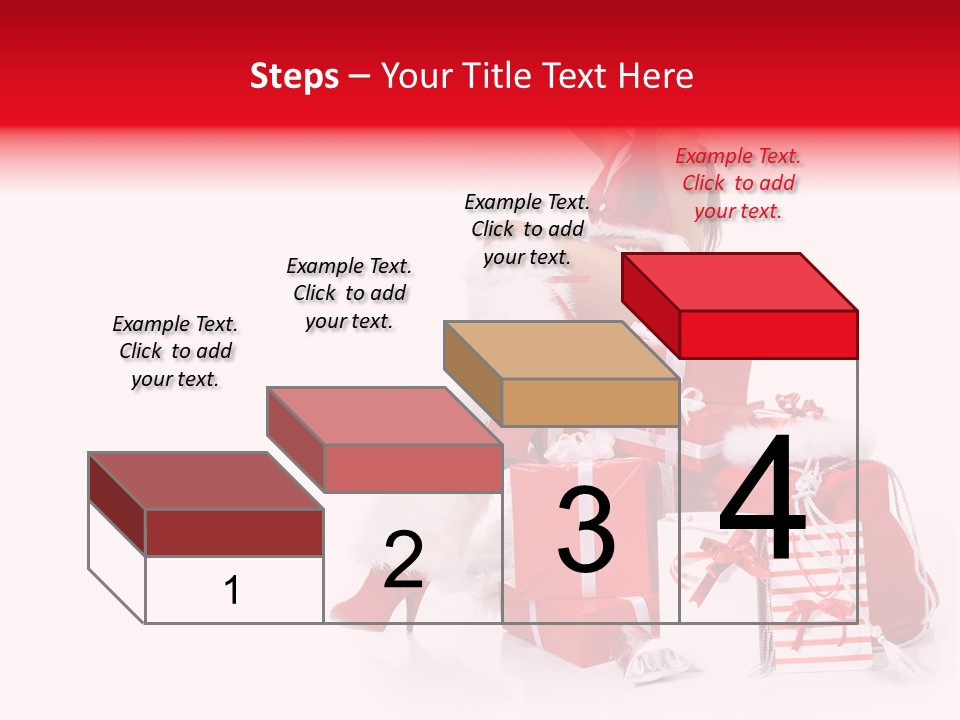 Steps – Your Title Text Here

Example Text. Click to add your text.

Example Text. Click to add your text.

Example Text. Click to add your text.

Example Text. Click to add your text.

1

2

3

4